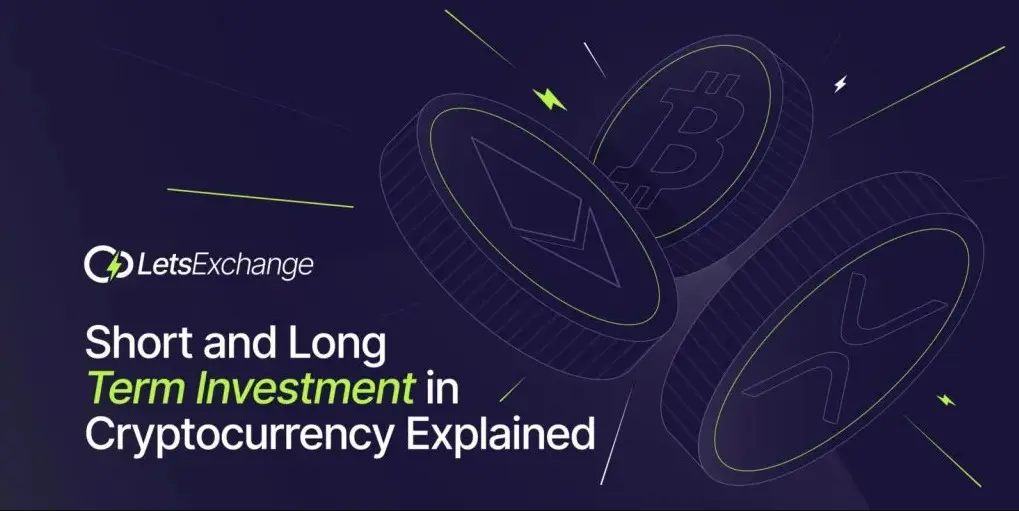 LetsExchange

Short and Long Term Investment in Cryptocurrency Explained